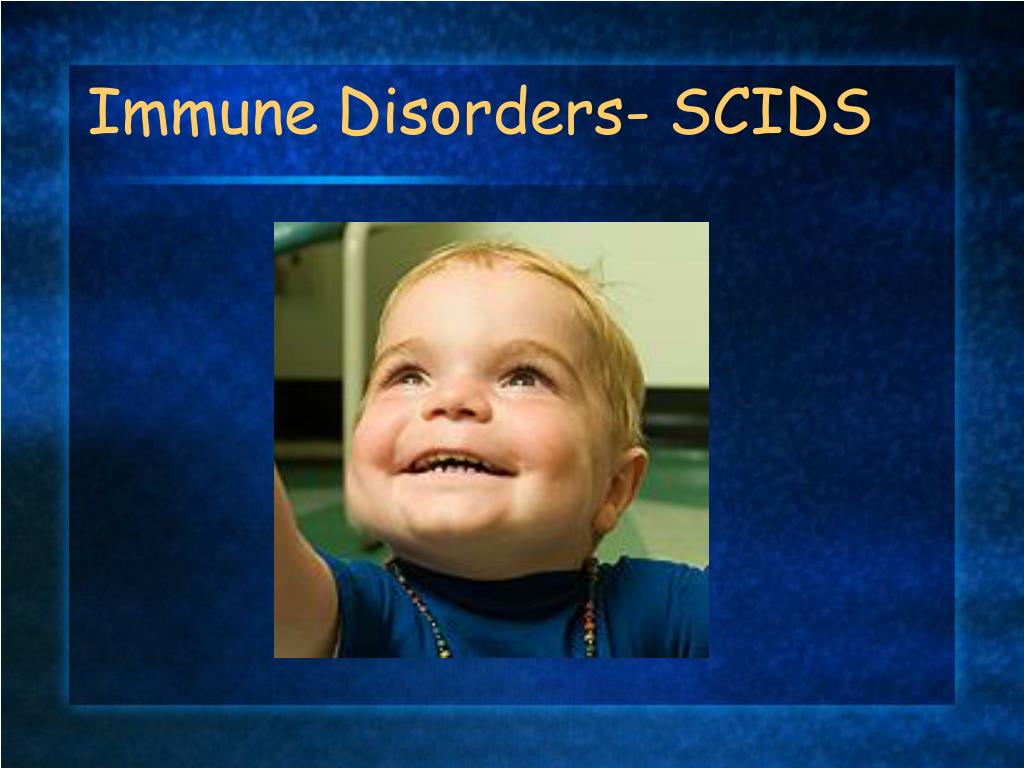 Immune Disorders- SCIDS